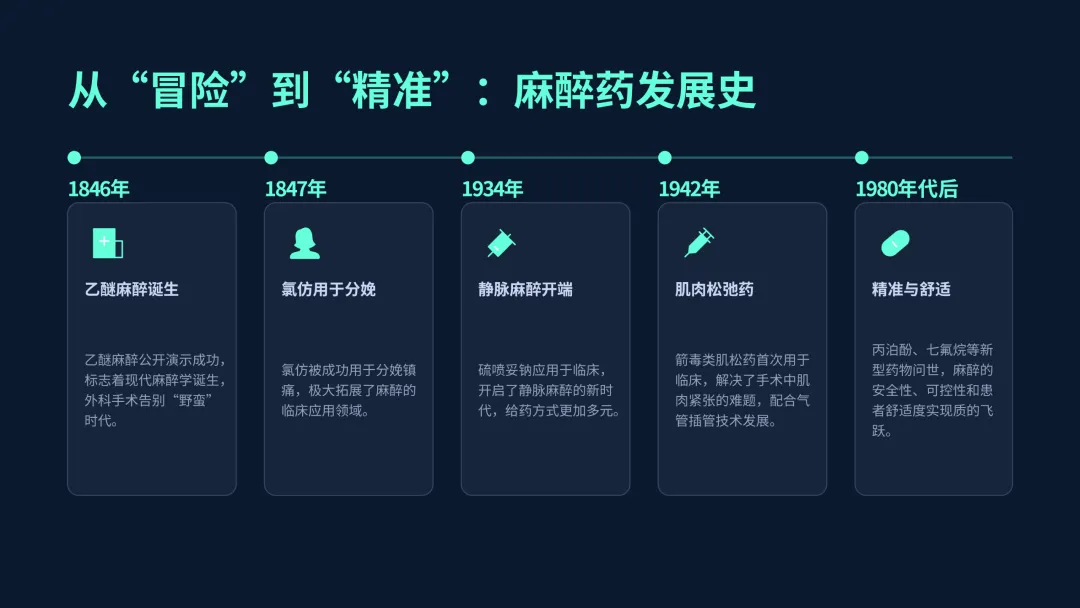 从“冒险”到“精准”：麻醉药发展史

1846年

乙醚麻醉诞生

乙醚麻醉公开演示成功，标志着现代麻醉学诞生，外科手术告别“野蛮”时代。

1847年

氯仿用于分娩

氯仿被成功用于分娩镇痛，极大拓展了麻醉的临床应用领域。

1934年

静脉麻醉开端

硫喷妥钠应用于临床，开启了静脉麻醉的新时代，给药方式更加多元。

1942年

肌肉松弛药

箭毒类肌松药首次用于临床，解决了手术中肌肉紧张的难题，配合气管插管技术发展。

1980年代后

精准与舒适

丙泊酚、七氟烷等新型药物问世，麻醉的安全性、可控性和患者舒适度实现质的飞跃。